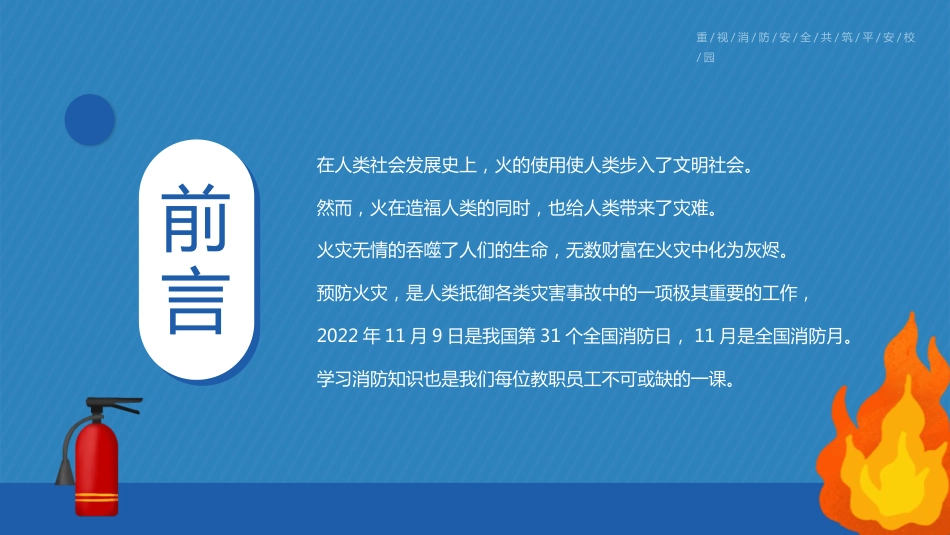 重/视/消/防/安/全/共/筑/平/安/校/园

前言

在人类社会发展史上，火的使用使人类步入了文明社会。

然而，火在造福人类的同时，也给人类带来了灾难。

火灾无情的吞噬了人们的生命，无数财富在火灾中化为灰烬。

预防火灾，是人类抵御各类灾害事故中的一项极其重要的工作，

2022 年 11 月 9 日是我国第 31 个全国消防日， 11 月是全国消防月。

学习消防知识也是我们每位教职员工不可或缺的一课。